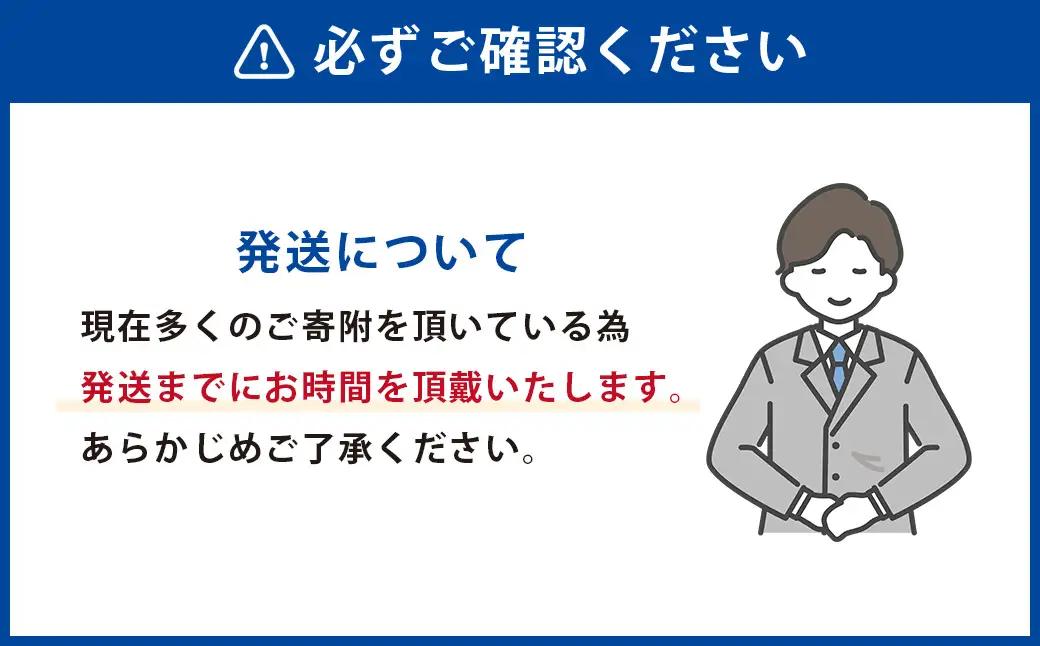 必ずご確認ください

発送について

現在多くのご寄附を頂いている為
発送までにお時間を頂戴いたします。
あらかじめご了承ください。